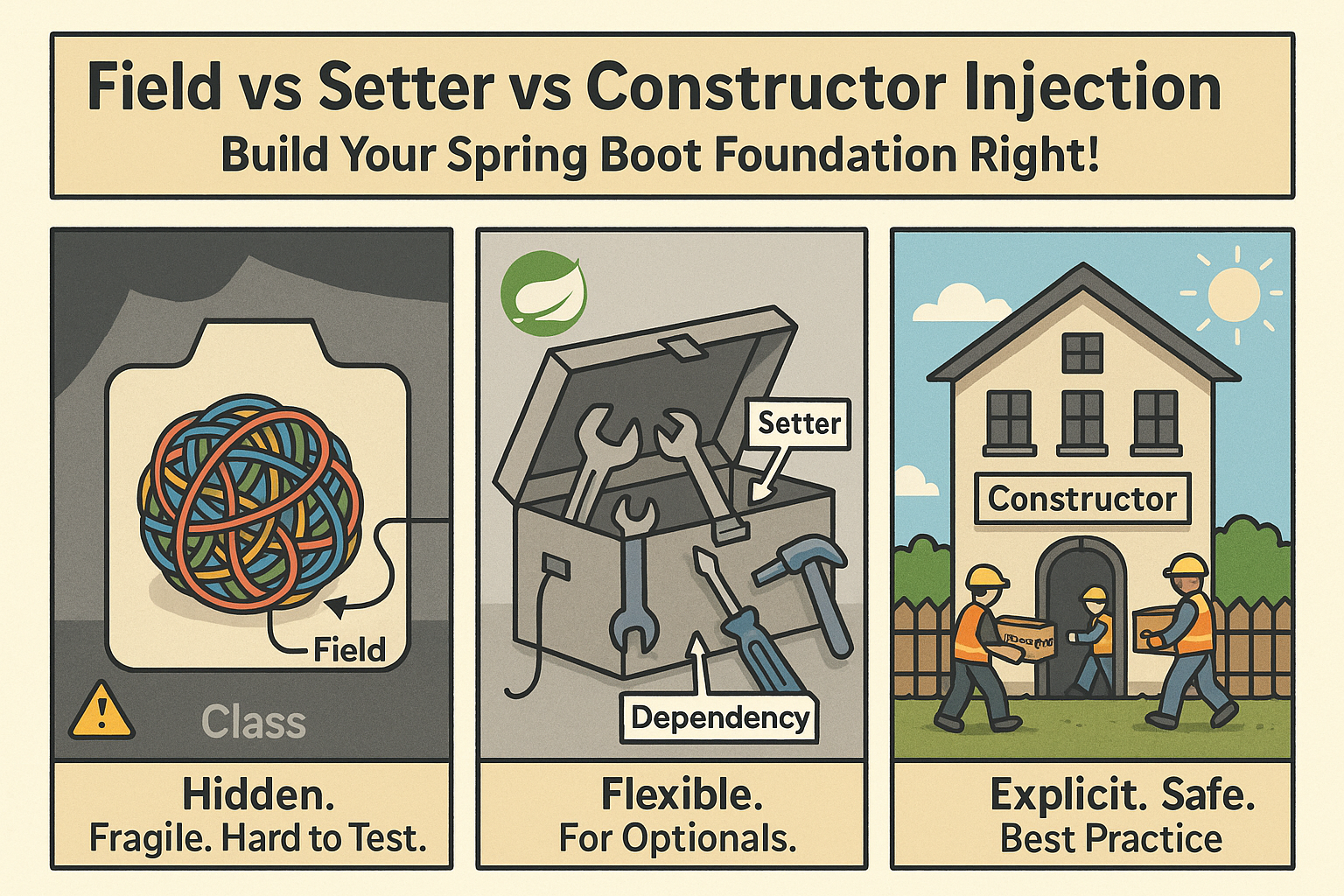 Field vs Setter vs Constructor Injection
Build Your Spring Boot Foundation Right!

Field
Class
Hidden.
Fragile. Hard to Test.

Setter
Dependency
Flexible.
For Optionals.

Constructor
Explicit. Safe.
Best Practice